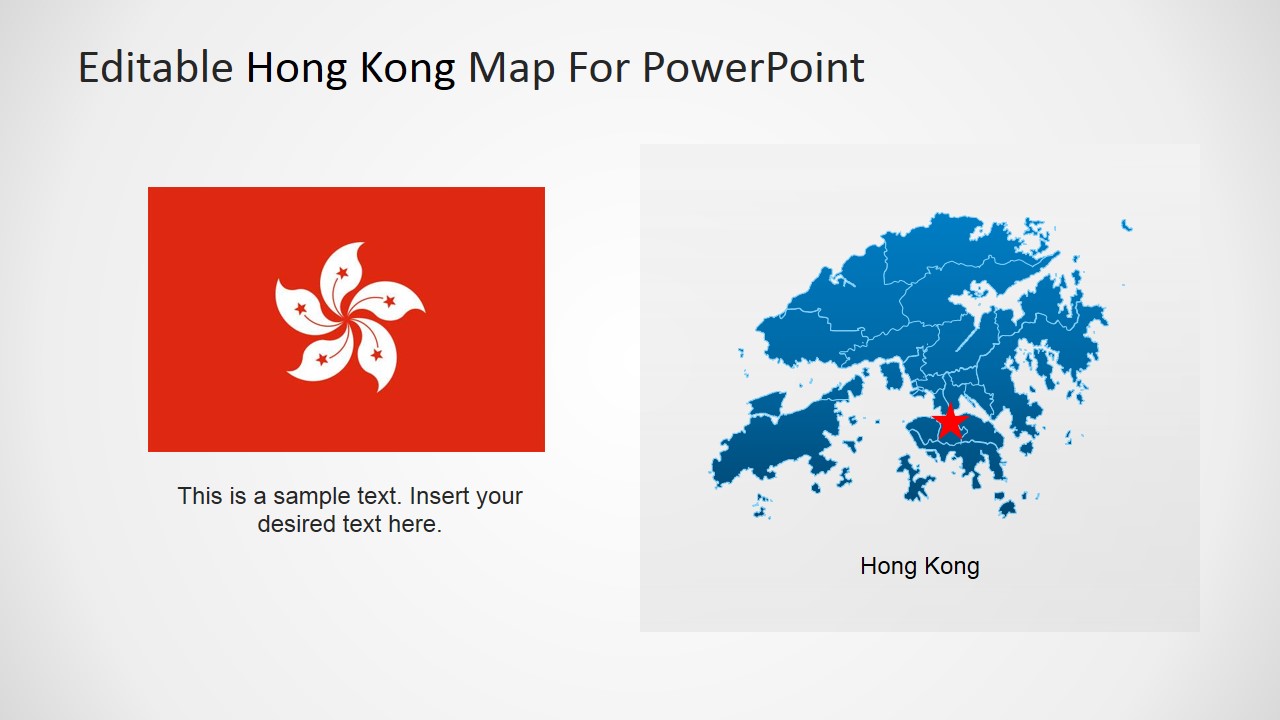 Editable Hong Kong Map For PowerPoint

This is a sample text. Insert your desired text here.

Hong Kong